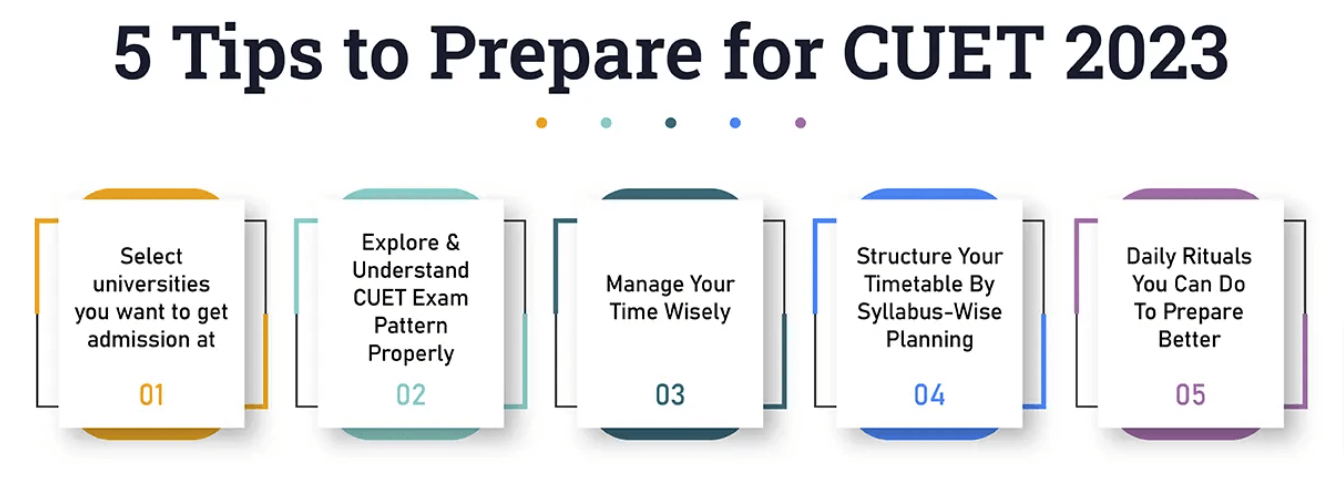 5 Tips to Prepare for CUET 2023

Select universities you want to get admission at

01

Explore & Understand CUET Exam Pattern Properly

02

Manage Your Time Wisely

03

Structure Your Timetable By Syllabus-Wise Planning

04

Daily Rituals You Can Do To Prepare Better

05